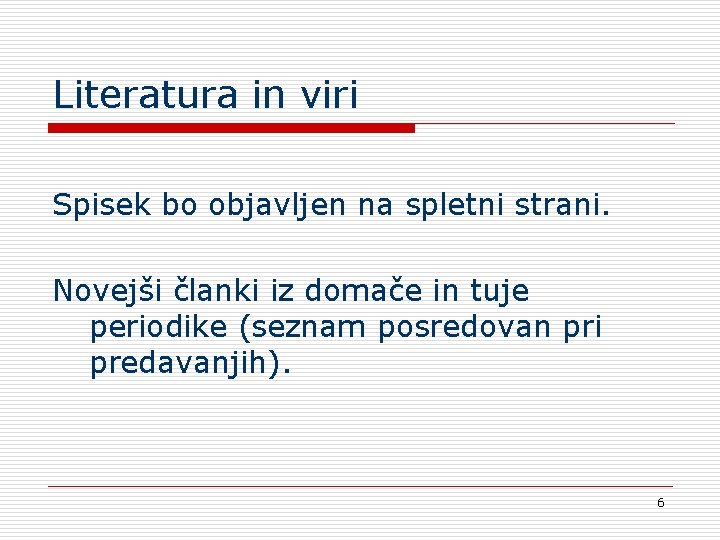 Literatura in viri

Spisek bo objavljen na spletni strani.

Novejši članki iz domače in tuje periodike (seznam posredovan pri predavanjih).

6